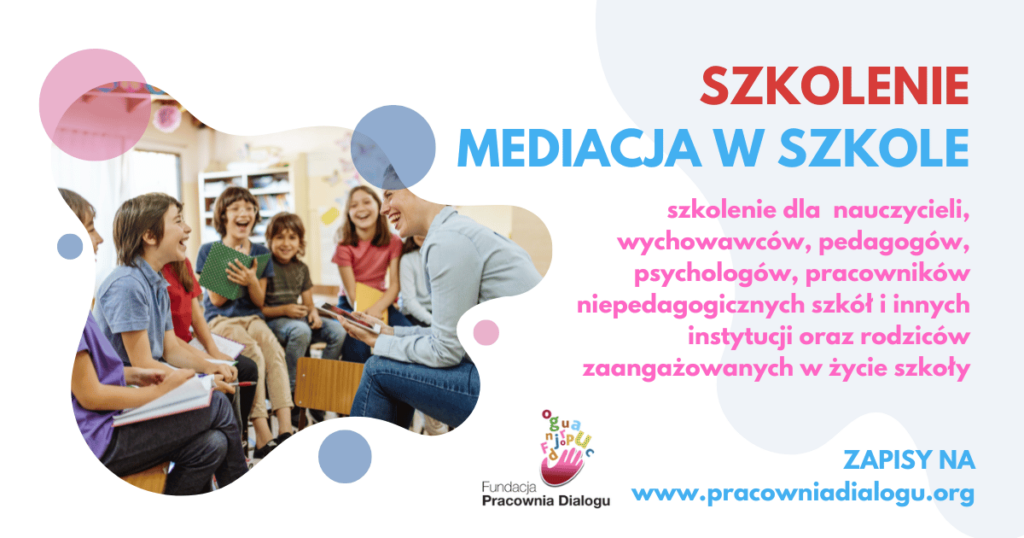 SZKOLENIE
MEDIACJA W SZKOLE

szkolenie dla nauczycieli, wychowawców, pedagogów, psychologów, pracowników niepedagogicznych szkół i innych instytucji oraz rodziców zaangażowanych w życie szkoły

Fundacja
Pracownia Dialogu

ZAPISY NA
www.pracowniadialogu.org